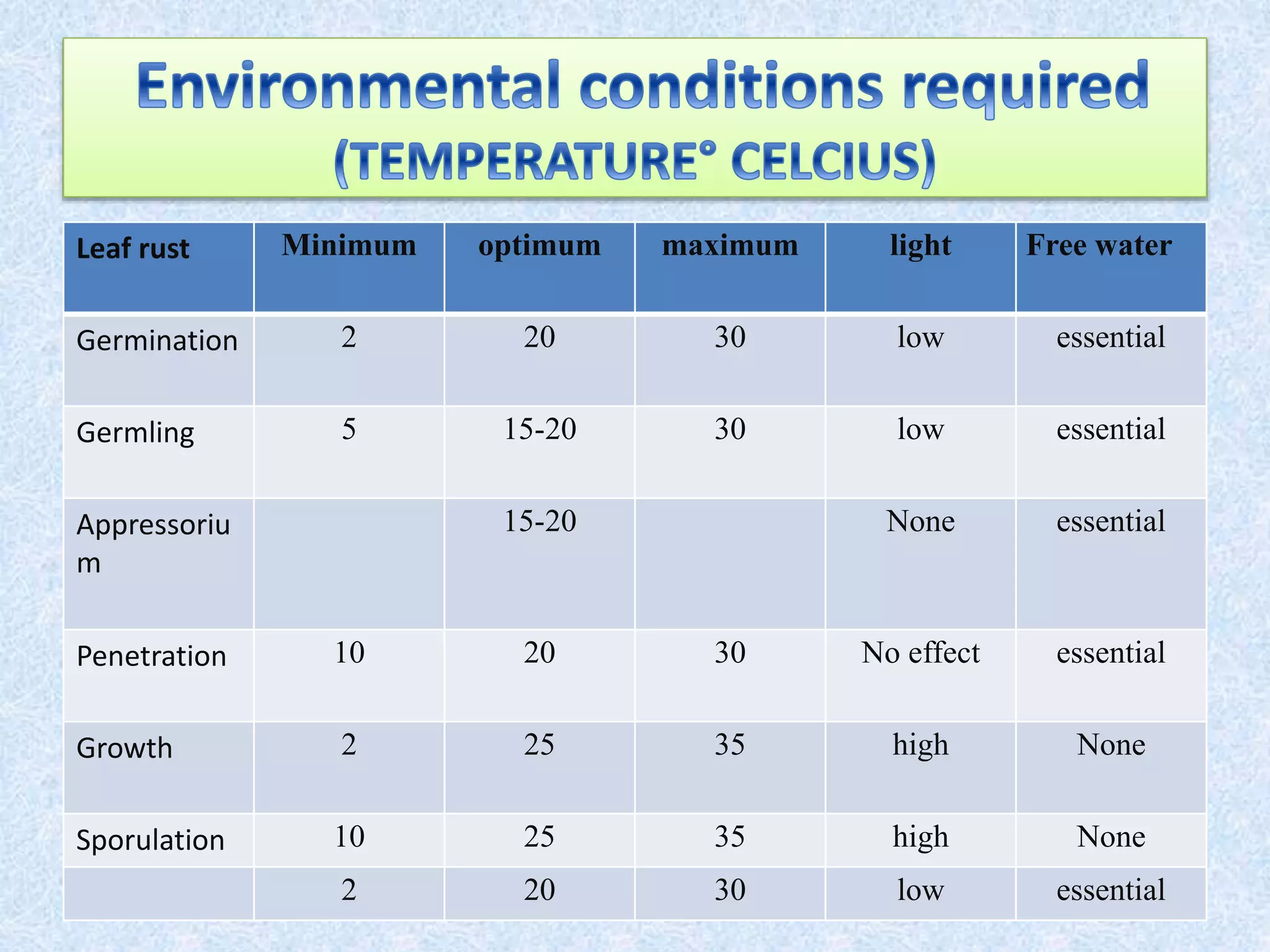 Environmental conditions required (TEMPERATURE° CELCIUS)

| Leaf rust | Minimum | optimum | maximum | light | Free water |
|---|---|---|---|---|---|
| Germination | 2 | 20 | 30 | low | essential |
| Germling | 5 | 15-20 | 30 | low | essential |
| Appressorium |  | 15-20 |  | None | essential |
| Penetration | 10 | 20 | 30 | No effect | essential |
| Growth | 2 | 25 | 35 | high | None |
| Sporulation | 10 | 25 | 35 | high | None |
|  | 2 | 20 | 30 | low | essential |